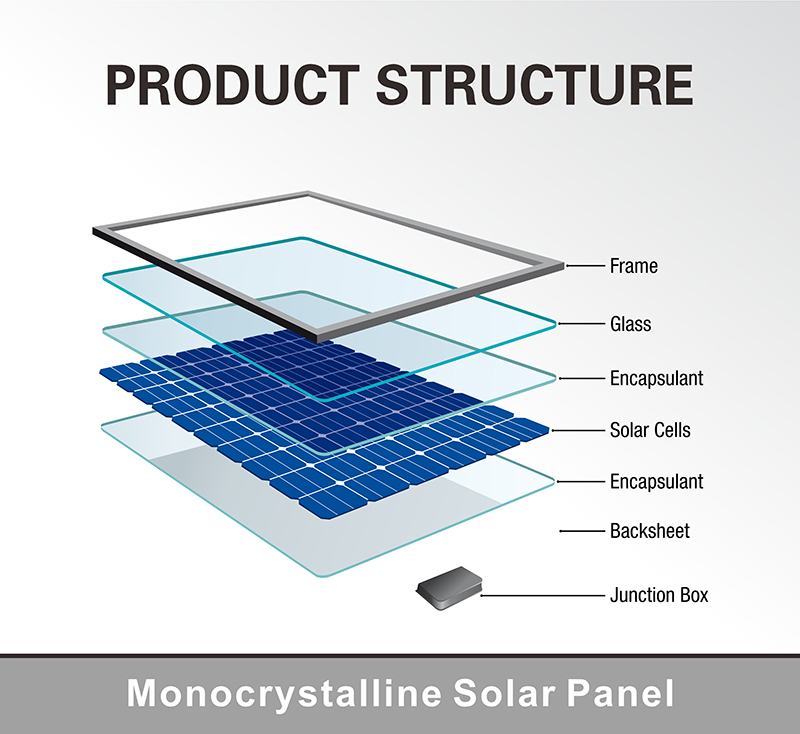 PRODUCT STRUCTURE

Frame
Glass
Encapsulant
Solar Cells
Encapsulant
Backsheet
Junction Box

Monocrystalline Solar Panel